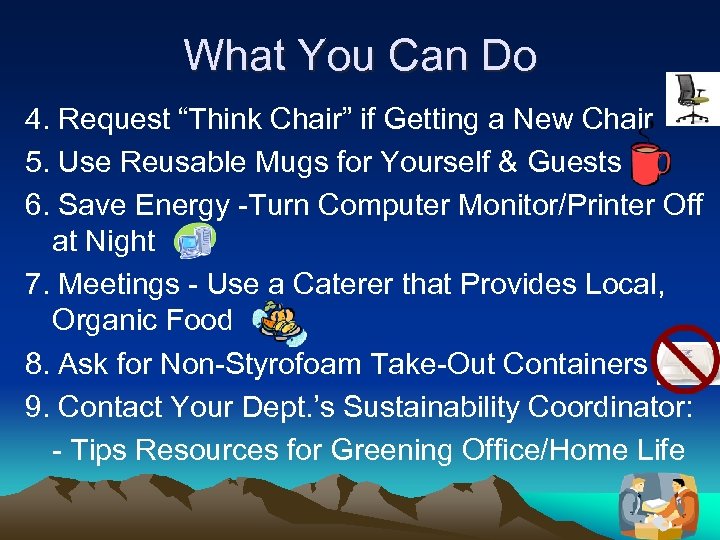 What You Can Do

4. Request “Think Chair” if Getting a New Chair

5. Use Reusable Mugs for Yourself & Guests

6. Save Energy -Turn Computer Monitor/Printer Off at Night

7. Meetings - Use a Caterer that Provides Local, Organic Food

8. Ask for Non-Styrofoam Take-Out Containers

9. Contact Your Dept.’s Sustainability Coordinator:

- Tips Resources for Greening Office/Home Life